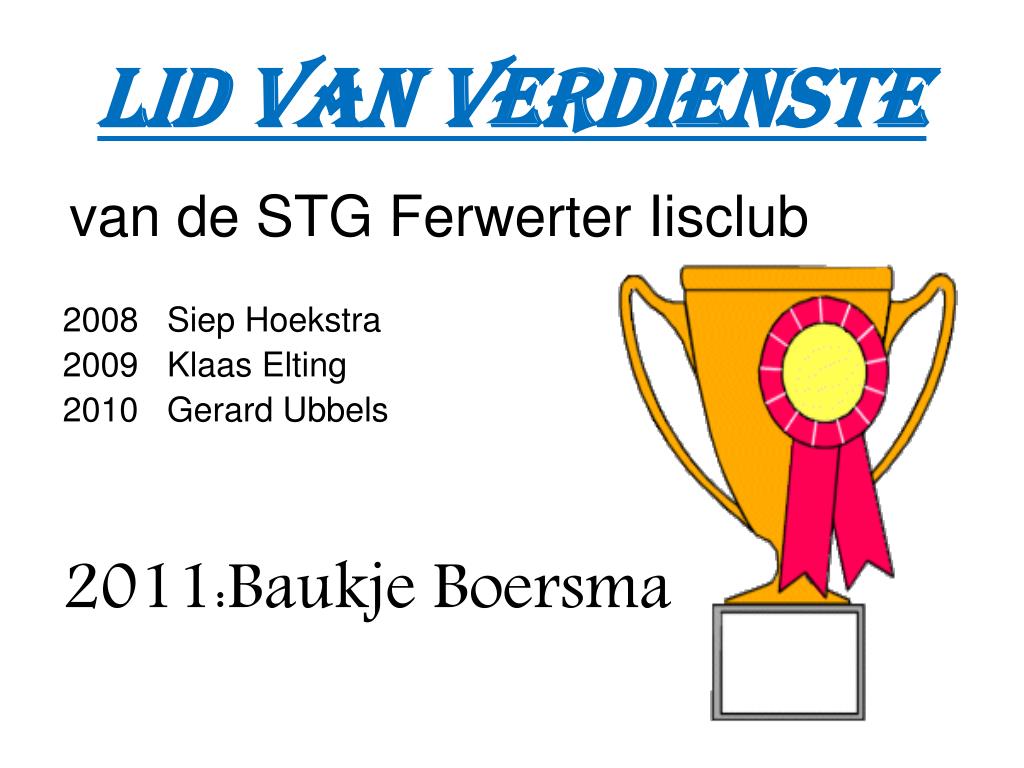 LID VAN VERDIENSTE

van de STG Ferwerter Iisclub

2008 Siep Hoekstra
2009 Klaas Elting
2010 Gerard Ubbels

2011:Baukje Boersma